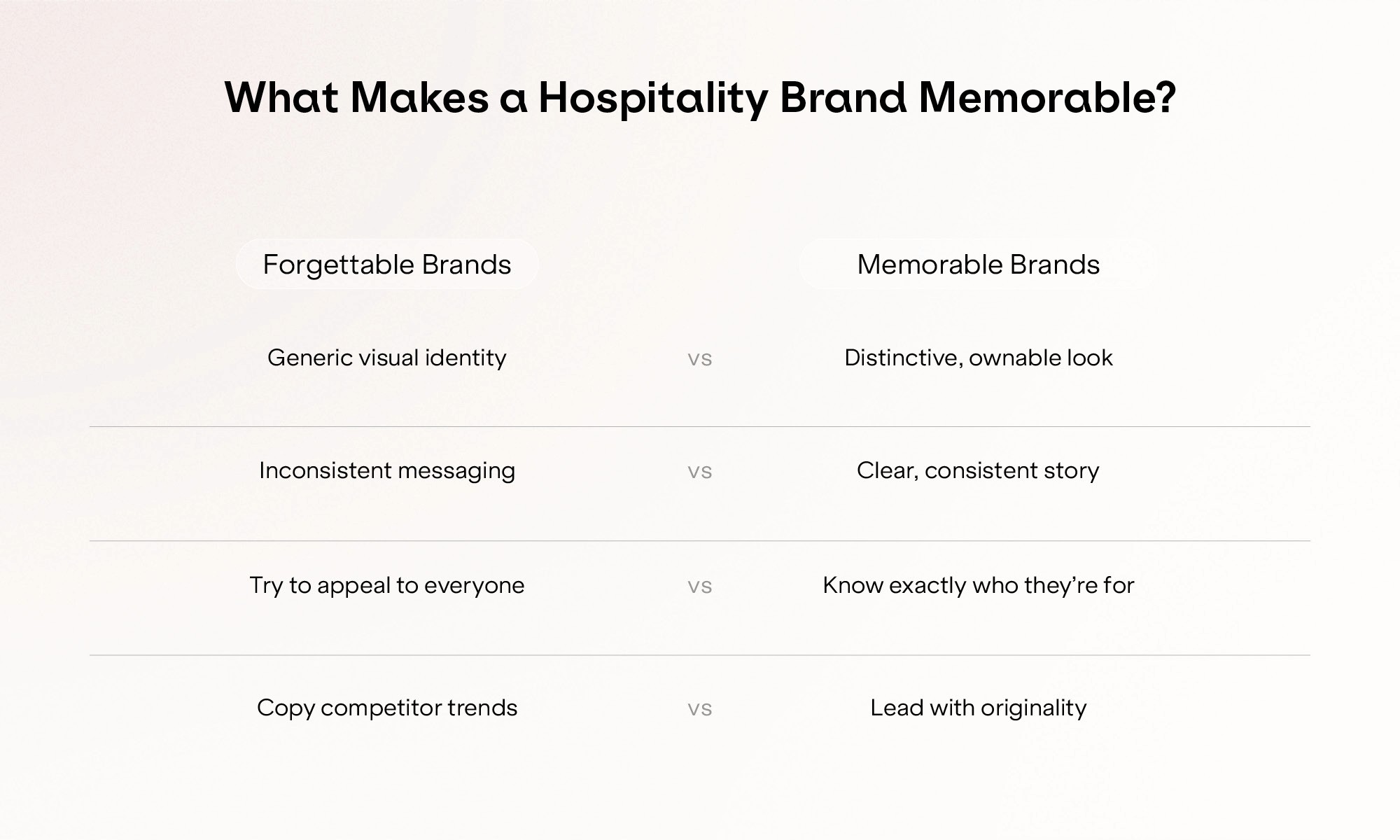 What Makes a Hospitality Brand Memorable?

| Forgettable Brands | | Memorable Brands |
|---|---|---|
| Generic visual identity | vs | Distinctive, ownable look |
| Inconsistent messaging | vs | Clear, consistent story |
| Try to appeal to everyone | vs | Know exactly who they're for |
| Copy competitor trends | vs | Lead with originality |